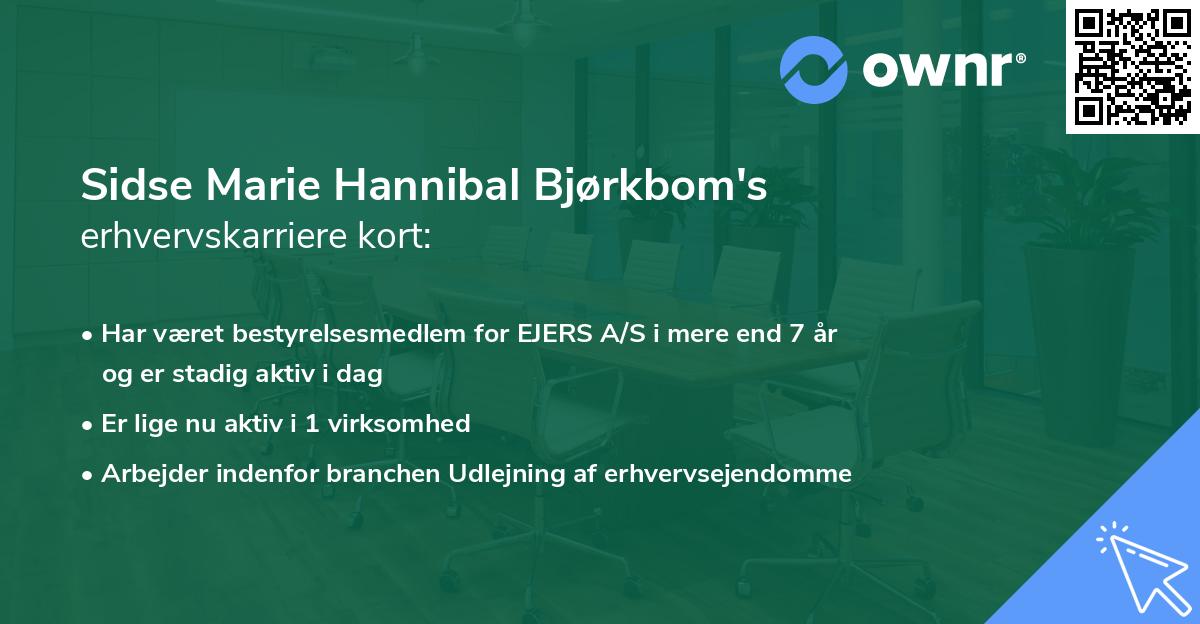 ownr®

Sidse Marie Hannibal Bjørkbom's erhvervskarriere kort:

• Har været bestyrelsesmedlem for EJERS A/S i mere end 7 år og er stadig aktiv i dag

• Er lige nu aktiv i 1 virksomhed

• Arbejder indenfor branchen Udlejning af erhvervsejendomme